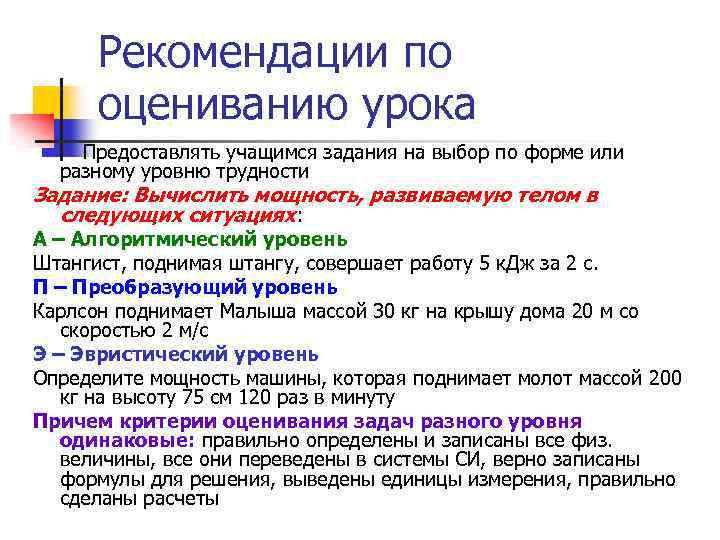 Рекомендации по оцениванию урока

Предоставлять учащимся задания на выбор по форме или разному уровню трудности

Задание: Вычислить мощность, развиваемую телом в следующих ситуациях:

А – Алгоритмический уровень

Штангист, поднимая штангу, совершает работу 5 кДж за 2 с.

П – Преобразующий уровень

Карлсон поднимает Малыша массой 30 кг на крышу дома 20 м со скоростью 2 м/с

Э – Эвристический уровень

Определите мощность машины, которая поднимает молот массой 200 кг на высоту 75 см 120 раз в минуту

Причем критерии оценивания задач разного уровня одинаковые: правильно определены и записаны все физ. величины, все они переведены в системы СИ, верно записаны формулы для решения, выведены единицы измерения, правильно сделаны расчеты